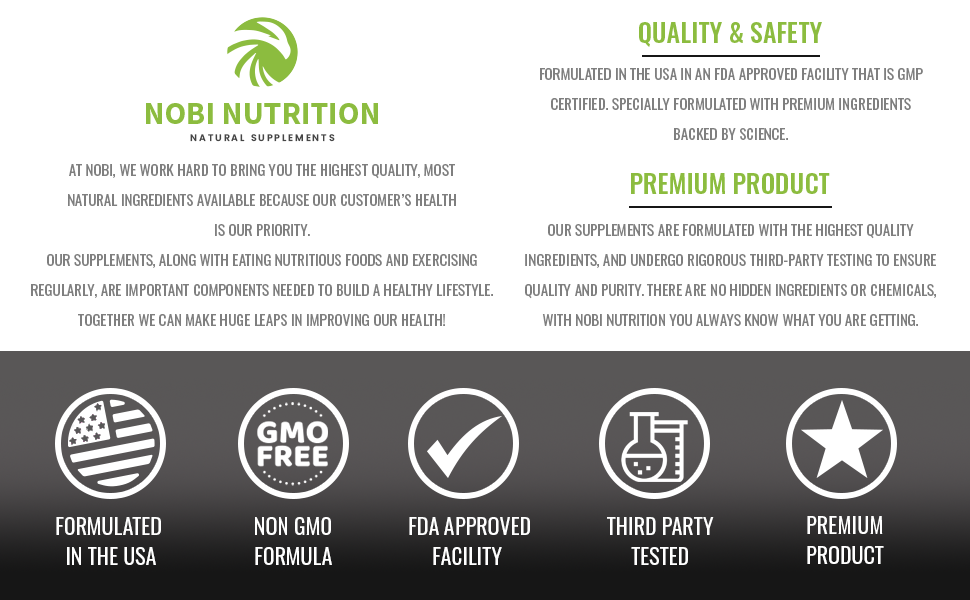 NOBI NUTRITION
NATURAL SUPPLEMENTS

AT NOBI, WE WORK HARD TO BRING YOU THE HIGHEST QUALITY, MOST NATURAL INGREDIENTS AVAILABLE BECAUSE OUR CUSTOMER'S HEALTH IS OUR PRIORITY.
OUR SUPPLEMENTS, ALONG WITH EATING NUTRITIOUS FOODS AND EXERCISING REGULARLY, ARE IMPORTANT COMPONENTS NEEDED TO BUILD A HEALTHY LIFESTYLE. TOGETHER WE CAN MAKE HUGE LEAPS IN IMPROVING OUR HEALTH!

QUALITY & SAFETY

FORMULATED IN THE USA IN AN FDA APPROVED FACILITY THAT IS GMP CERTIFIED. SPECIALLY FORMULATED WITH PREMIUM INGREDIENTS BACKED BY SCIENCE.

PREMIUM PRODUCT

OUR SUPPLEMENTS ARE FORMULATED WITH THE HIGHEST QUALITY INGREDIENTS, AND UNDERGO RIGOROUS THIRD-PARTY TESTING TO ENSURE QUALITY AND PURITY. THERE ARE NO HIDDEN INGREDIENTS OR CHEMICALS, WITH NOBI NUTRITION YOU ALWAYS KNOW WHAT YOU ARE GETTING.

GMO FREE

FORMULATED IN THE USA

NON GMO FORMULA

FDA APPROVED FACILITY

THIRD PARTY TESTED

PREMIUM PRODUCT